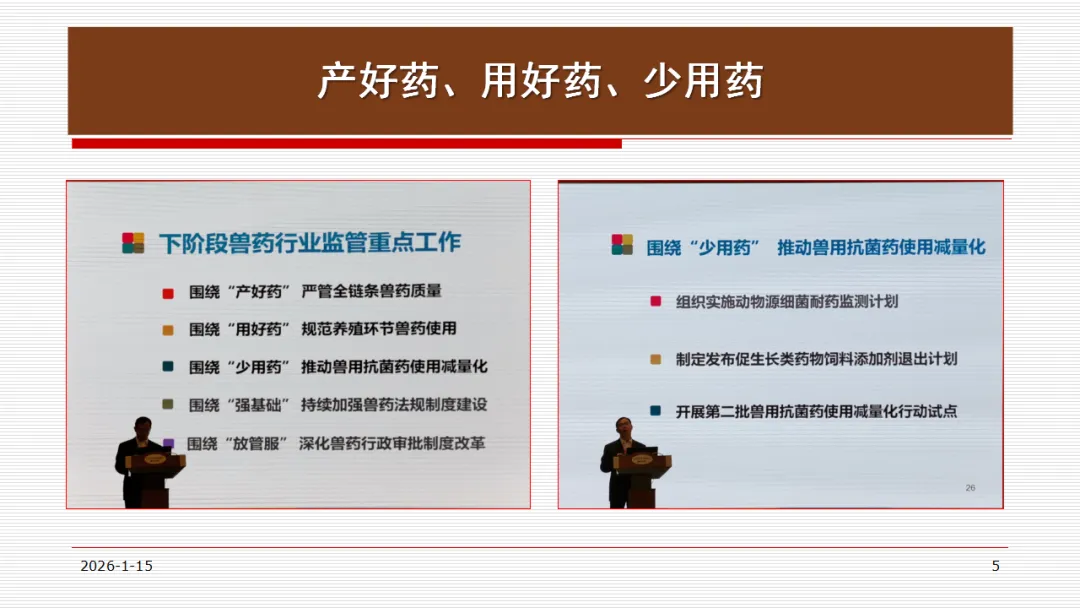 产好药、用好药、少用药

下阶段兽药行业监管重点工作

围绕“产好药” 严管全链条兽药质量

围绕“用好药” 规范养殖环节兽药使用

围绕“少用药” 推动兽用抗菌药使用减量化

围绕“强基础” 持续加强兽药法规制度建设

围绕“放管服” 深化兽药行政审批制度改革

围绕“少用药” 推动兽用抗菌药使用减量化

组织实施动物源细菌耐药监测计划

制定发布促生长类药物饲料添加剂退出计划

开展第二批兽用抗菌药使用减量化行动试点

26

2026-1-15

5